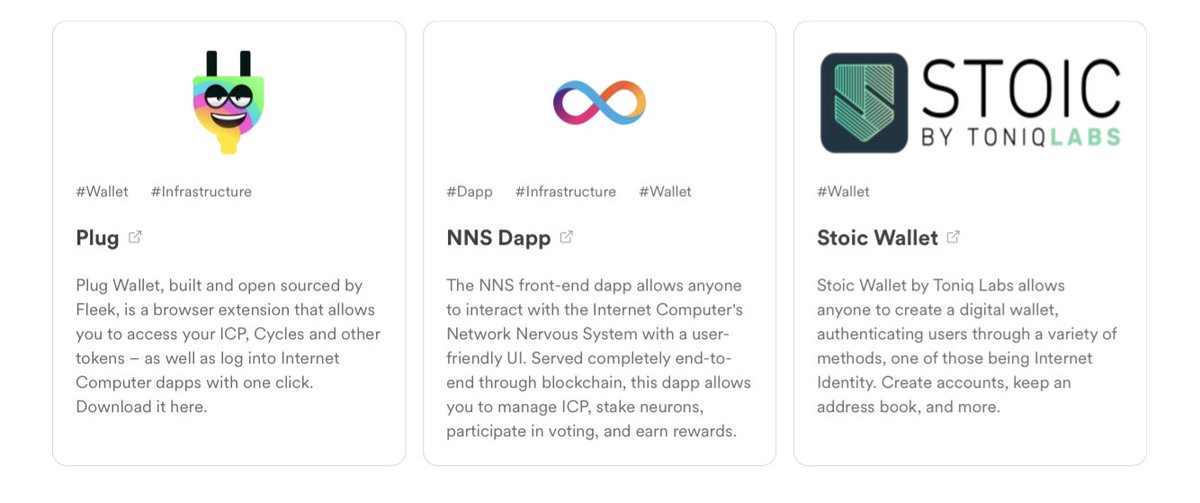 #Wallet #Infrastructure

Plug

Plug Wallet, built and open sourced by Fleek, is a browser extension that allows you to access your ICP, Cycles and other tokens – as well as log into Internet Computer dapps with one click. Download it here.

#Dapp #Infrastructure #Wallet

NNS Dapp

The NNS front-end dapp allows anyone to interact with the Internet Computer's Network Nervous System with a user-friendly UI. Served completely end-to-end through blockchain, this dapp allows you to manage ICP, stake neurons, participate in voting, and earn rewards.

STOIC BY TONIQLABS

#Wallet

Stoic Wallet

Stoic Wallet by Toniq Labs allows anyone to create a digital wallet, authenticating users through a variety of methods, one of those being Internet Identity. Create accounts, keep an address book, and more.